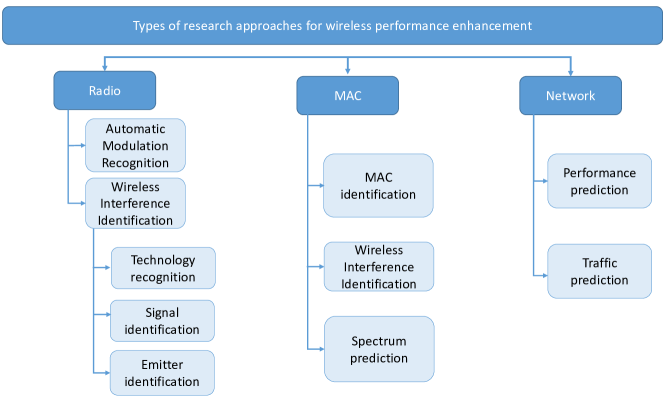 Types of research approaches for wireless performance enhancement

Radio

Automatic Modulation Recognition

Wireless Interference Identification

Technology recognition

Signal identification

Emitter identification

MAC

MAC identification

Wireless Interference Identification

Spectrum prediction

Network

Performance prediction

Traffic prediction